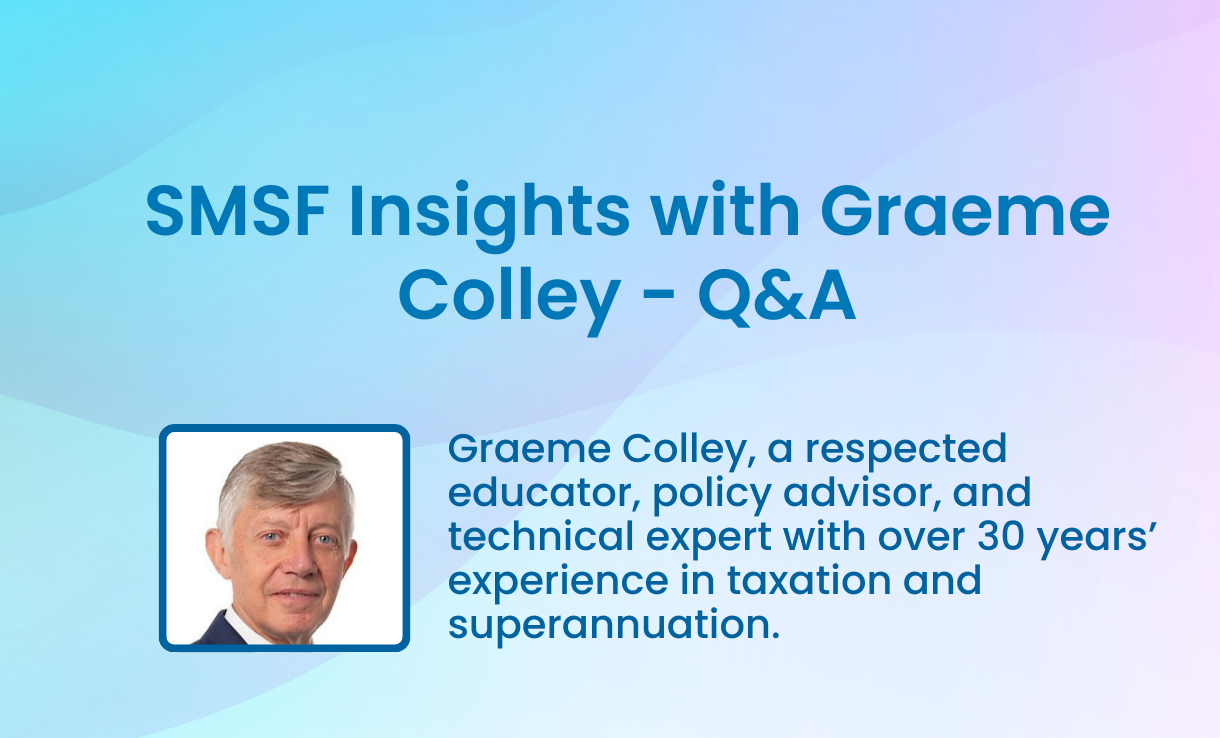 SMSF Insights with Graeme Colley - Q&A

Graeme Colley, a respected educator, policy advisor, and technical expert with over 30 years' experience in taxation and superannuation.